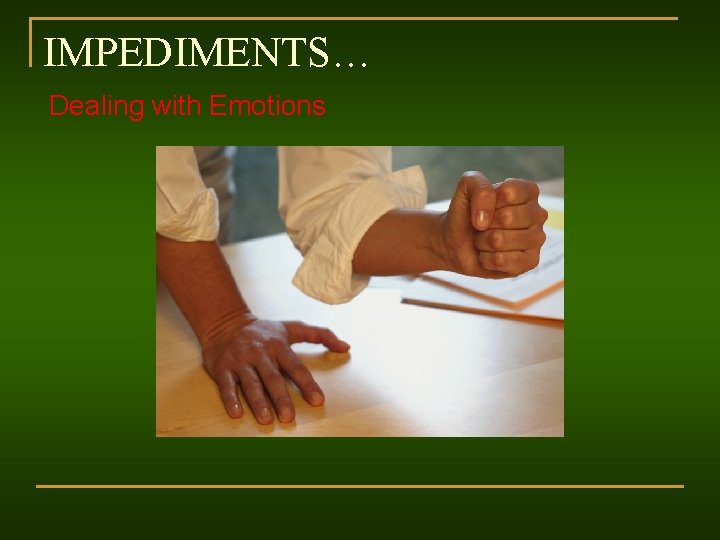 IMPEDIMENTS…

Dealing with Emotions